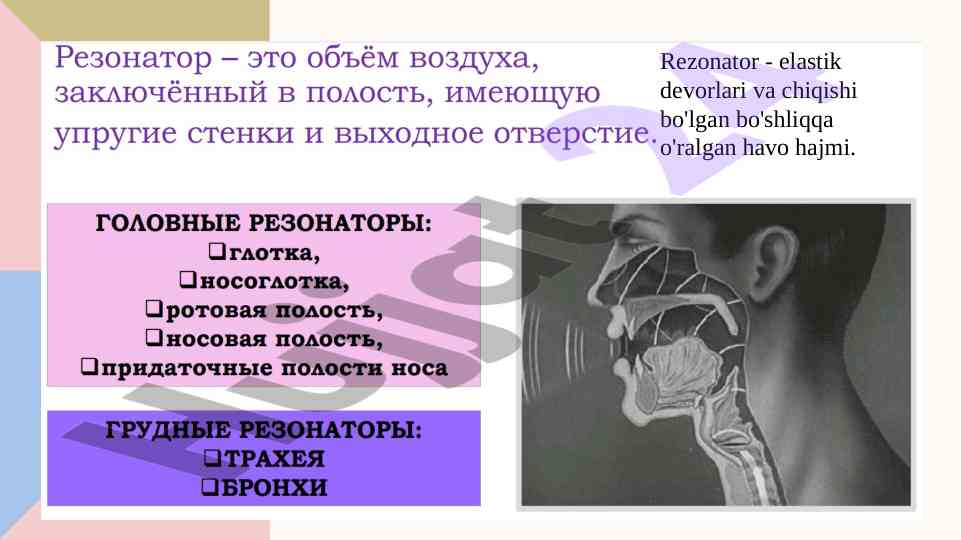 Резонатор – это объём воздуха, заключённый в полость, имеющую упругие стенки и выходное отверстие.

Rezonator - elastik devorlari va chiqishi bo'lgan bo'shliqqa o'ralgan havo hajmi.

ГОЛОВНЫЕ РЕЗОНАТОРЫ:
❑глотка,
❑носоглотка,
❑ротовая полость,
❑носовая полость,
❑придаточные полости носа

ГРУДНЫЕ РЕЗОНАТОРЫ:
❑ТРАХЕЯ
❑БРОНХИ